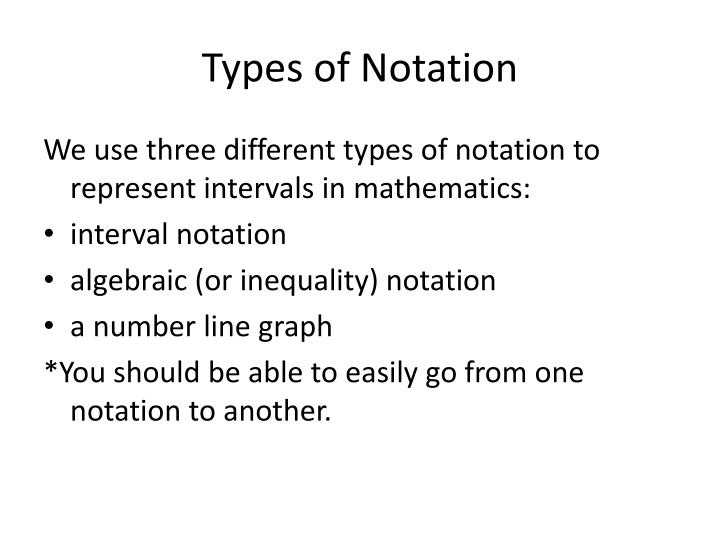 Types of Notation

We use three different types of notation to represent intervals in mathematics:

• interval notation
• algebraic (or inequality) notation
• a number line graph

*You should be able to easily go from one notation to another.